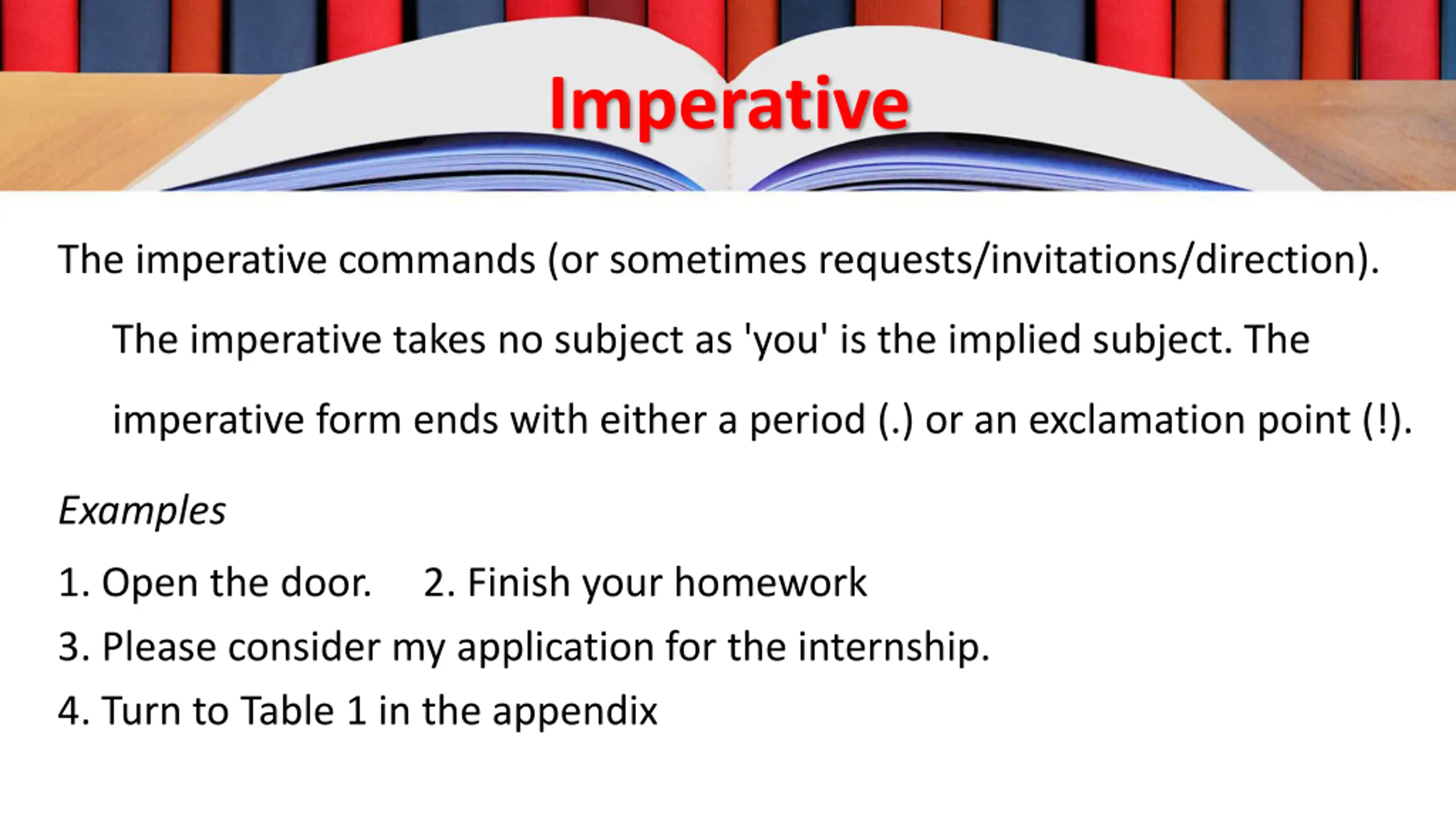 Imperative

The imperative commands (or sometimes requests/invitations/direction). The imperative takes no subject as 'you' is the implied subject. The imperative form ends with either a period (.) or an exclamation point (!).

Examples

1. Open the door. 2. Finish your homework

3. Please consider my application for the internship.

4. Turn to Table 1 in the appendix